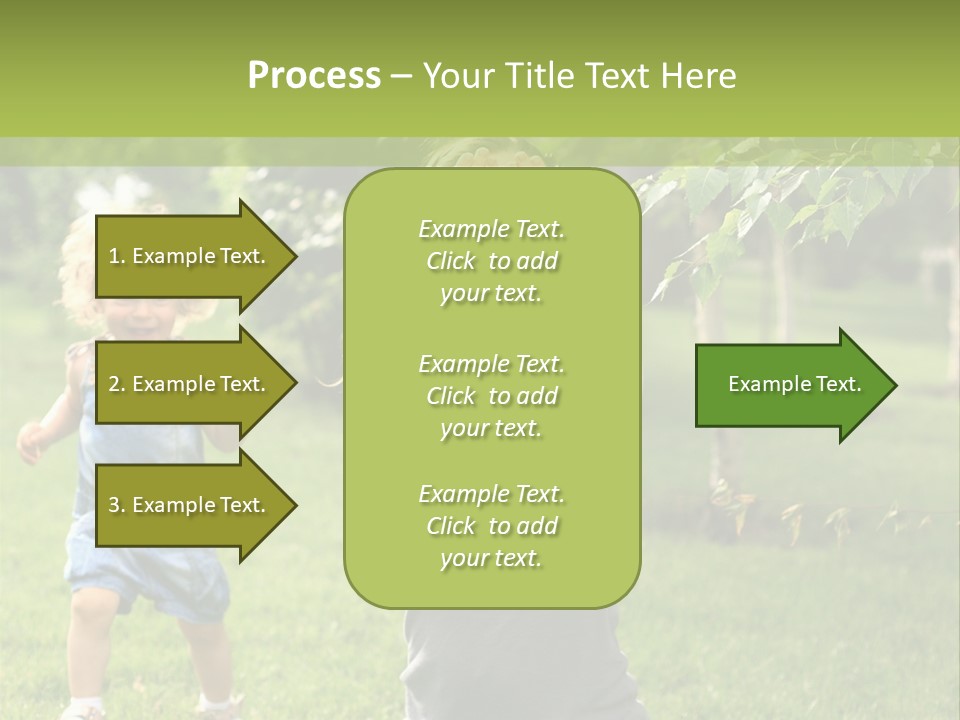 Process – Your Title Text Here

1. Example Text.

2. Example Text.

3. Example Text.

Example Text. Click to add your text.

Example Text. Click to add your text.

Example Text. Click to add your text.

Example Text.